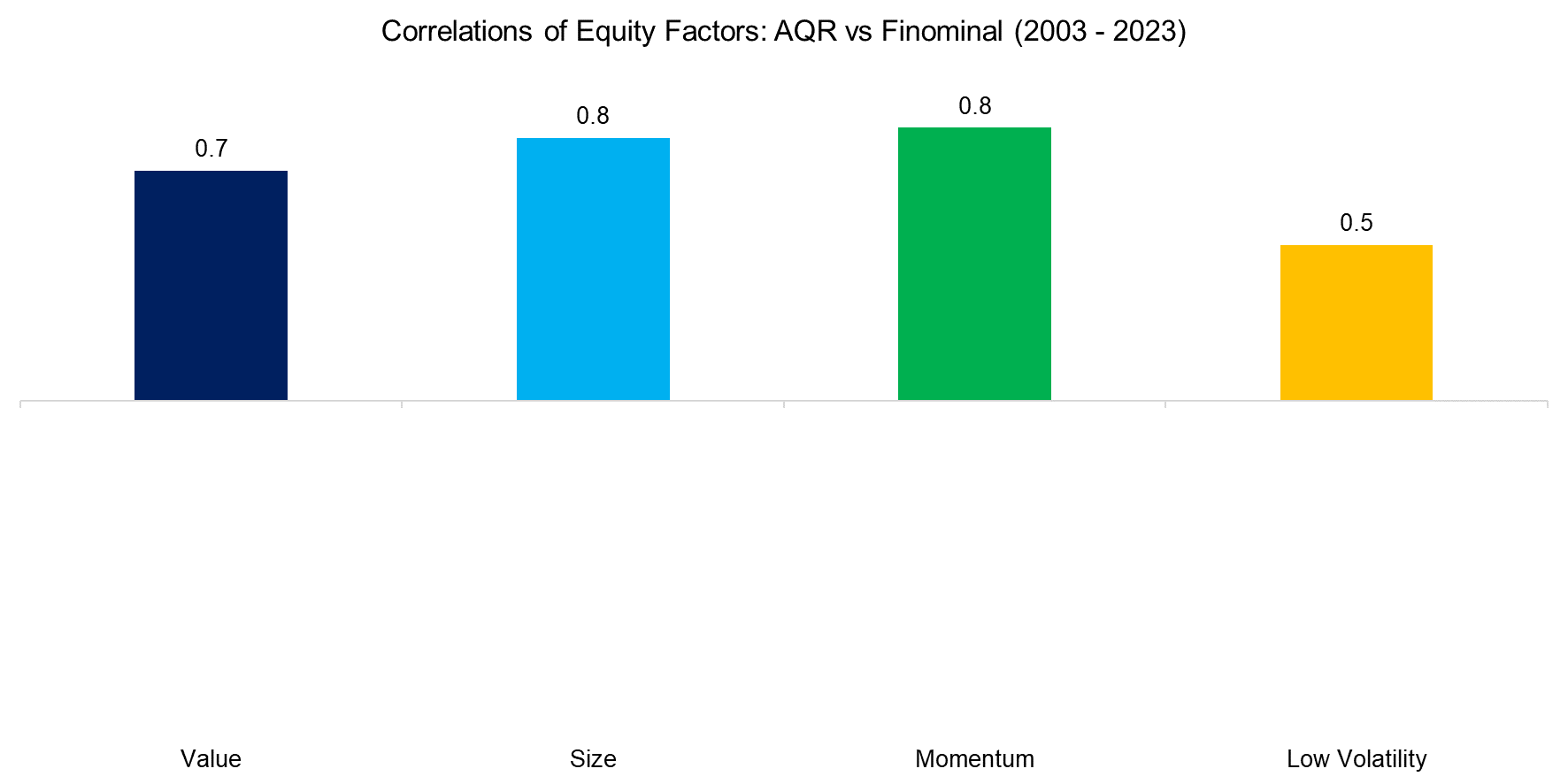 Correlations of Equity Factors: AQR vs Finominal (2003 - 2023)

0.7

0.8

0.8

0.5

Value

Size

Momentum

Low Volatility